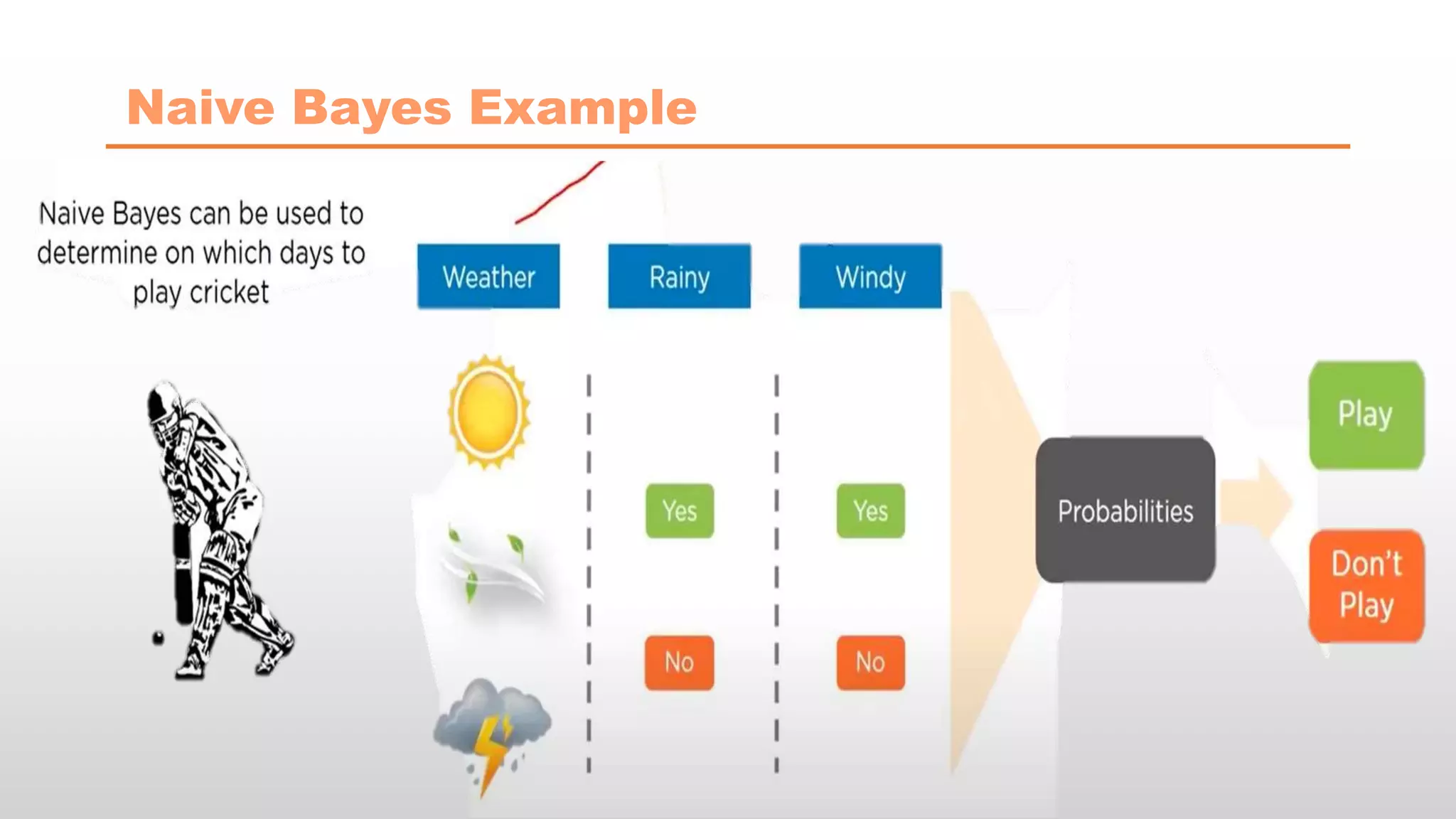 Naive Bayes Example

Naive Bayes can be used to determine on which days to play cricket

Weather

Rainy

Windy

Yes

Yes

No

No

Probabilities

Play

Don't Play